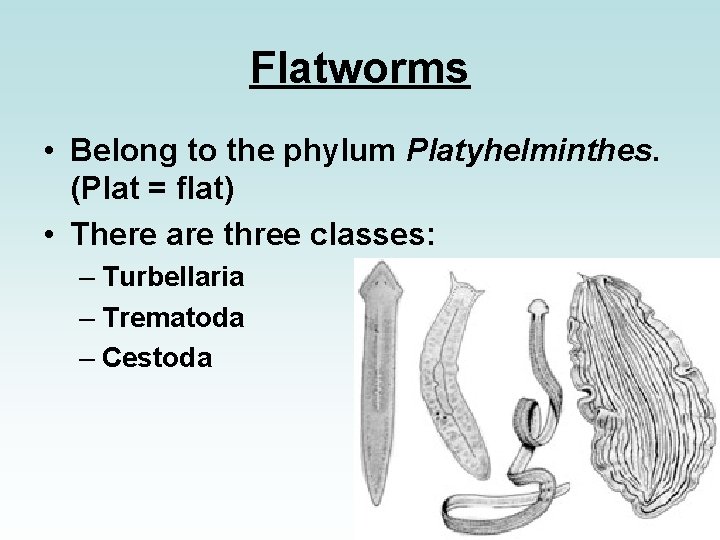 Flatworms

• Belong to the phylum Platyhelminthes. (Plat = flat)

• There are three classes:

– Turbellaria

– Trematoda

– Cestoda